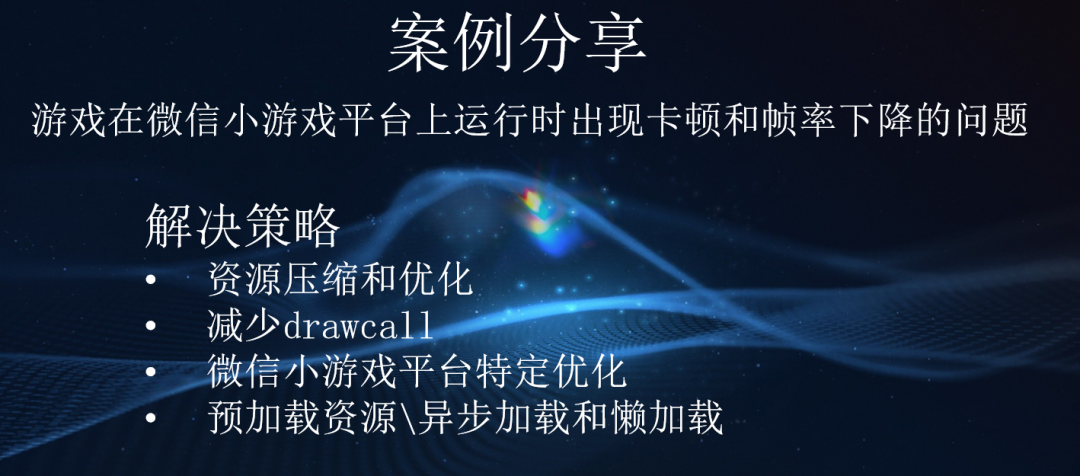 案例分享

游戏在微信小游戏平台上运行时出现卡顿和帧率下降的问题

解决策略

• 资源压缩和优化
• 减少drawcall
• 微信小游戏平台特定优化
• 预加载资源\异步加载和懒加载